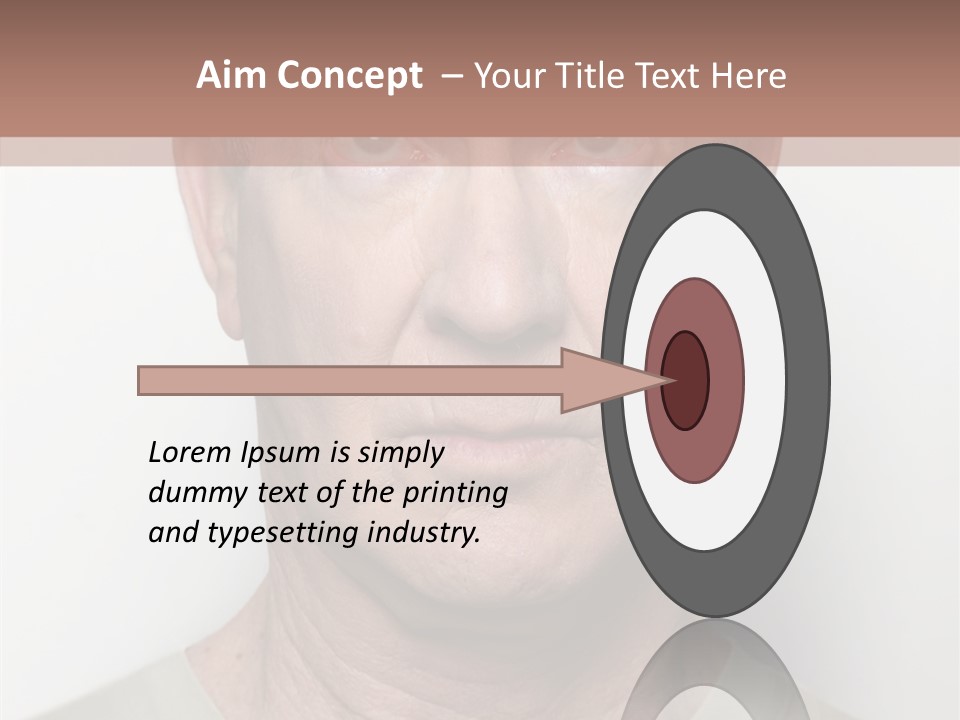 Aim Concept – Your Title Text Here

Lorem Ipsum is simply dummy text of the printing and typesetting industry.